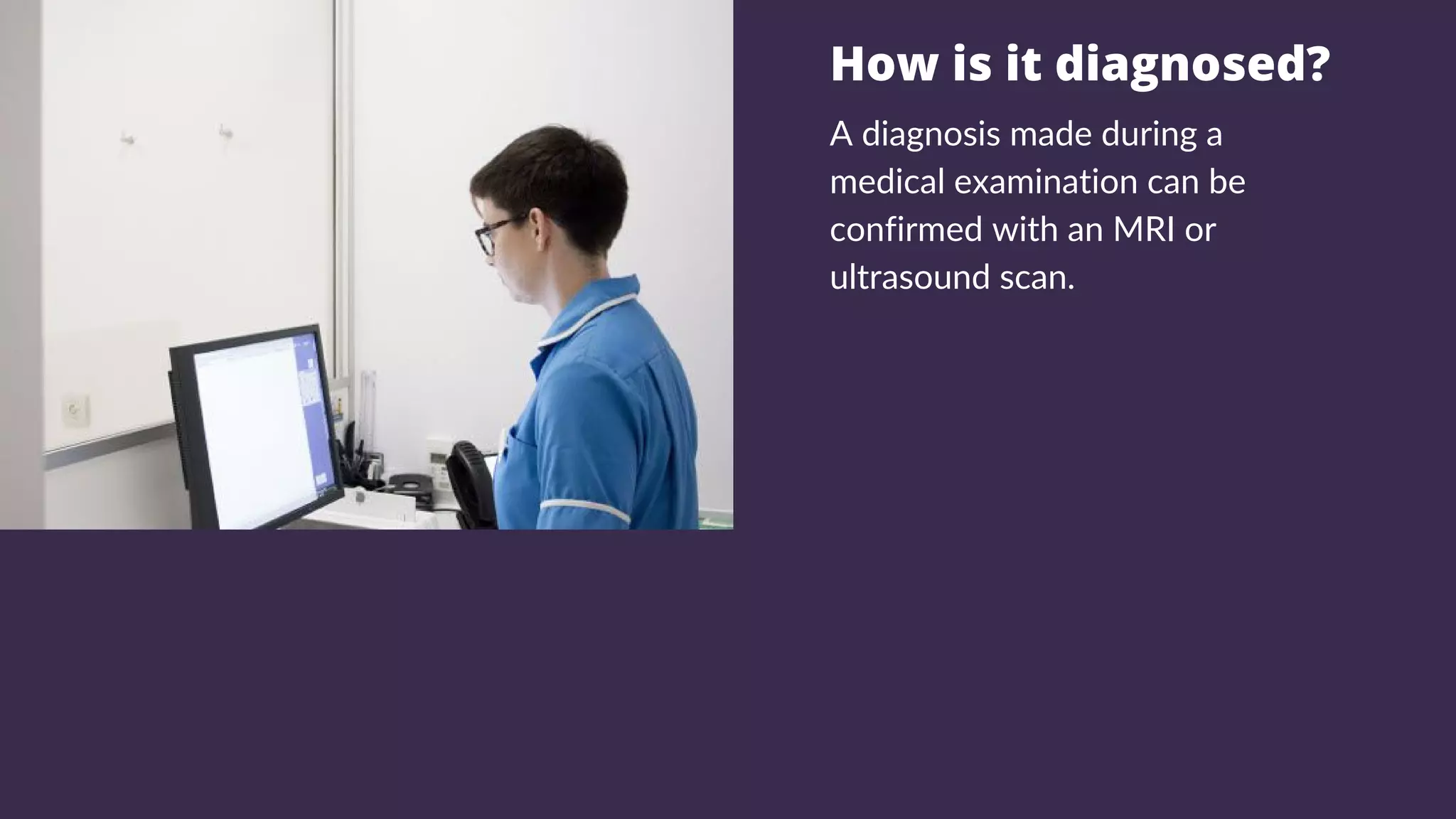 How is it diagnosed?

A diagnosis made during a medical examination can be confirmed with an MRI or ultrasound scan.